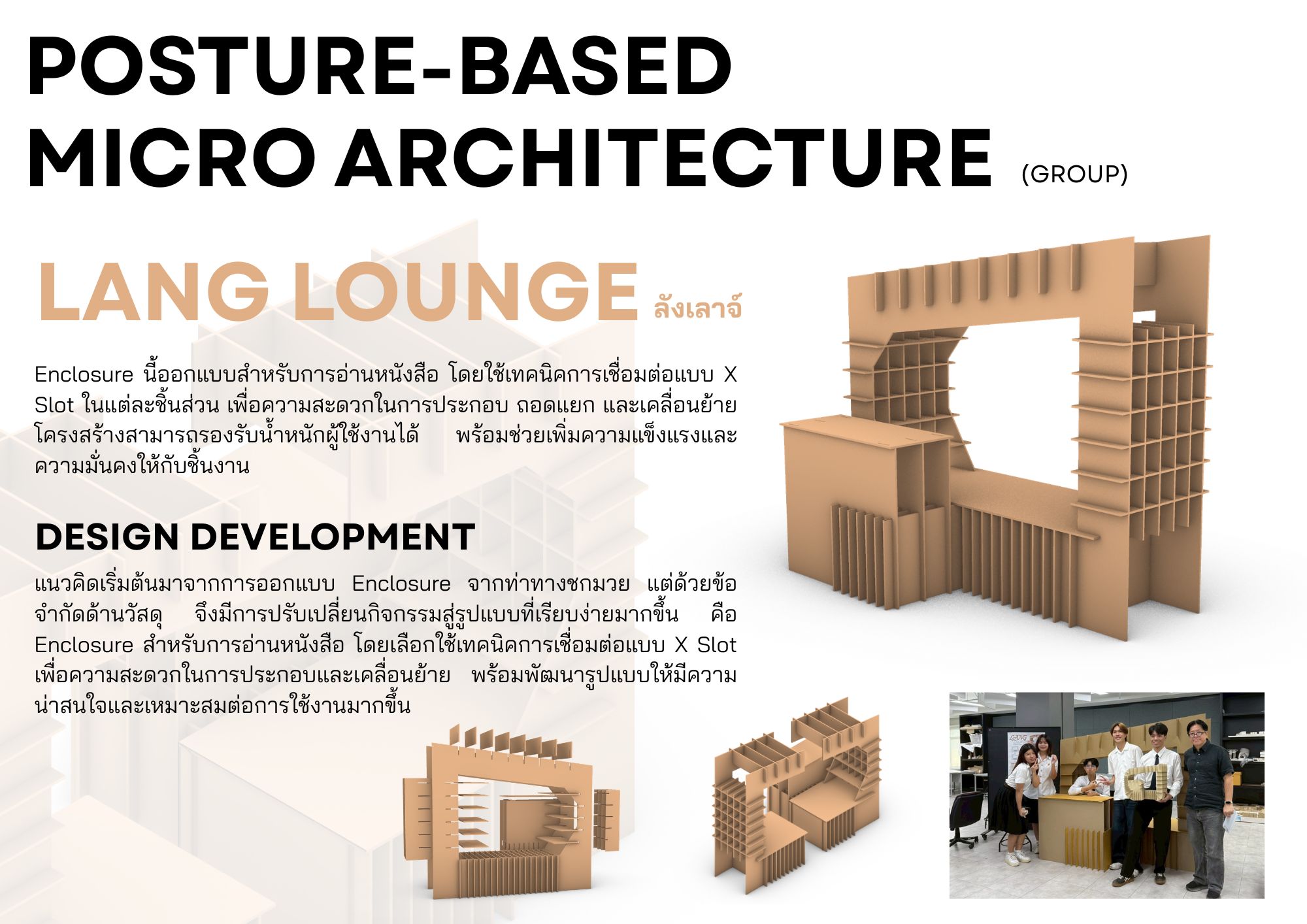 POSTURE-BASED MICRO ARCHITECTURE (GROUP)

LANG LOUNGE ลังเลาจ์

Enclosure นี้ออกแบบสำหรับการอ่านหนังสือ โดยใช้เทคนิคการเชื่อมต่อแบบ X Slot ในแต่ละชิ้นส่วน เพื่อความสะดวกในการประกอบ ถอดแยก และเคลื่อนย้าย โครงสร้างสามารถรองรับน้ำหนักผู้ใช้งานได้ พร้อมช่วยเพิ่มความแข็งแรงและความมั่นคงให้กับชิ้นงาน

DESIGN DEVELOPMENT

แนวคิดเริ่มต้นมาจากการออกแบบ Enclosure จากท่าทางชกมวย แต่ด้วยข้อจำกัดด้านวัสดุ จึงมีการปรับเปลี่ยนกิจกรรมสู่รูปแบบที่เรียบง่ายมากขึ้น คือ Enclosure สำหรับการอ่านหนังสือ โดยเลือกใช้เทคนิคการเชื่อมต่อแบบ X Slot เพื่อความสะดวกในการประกอบและเคลื่อนย้าย พร้อมพัฒนารูปแบบให้มีความน่าสนใจและเหมาะสมต่อการใช้งานมากขึ้น